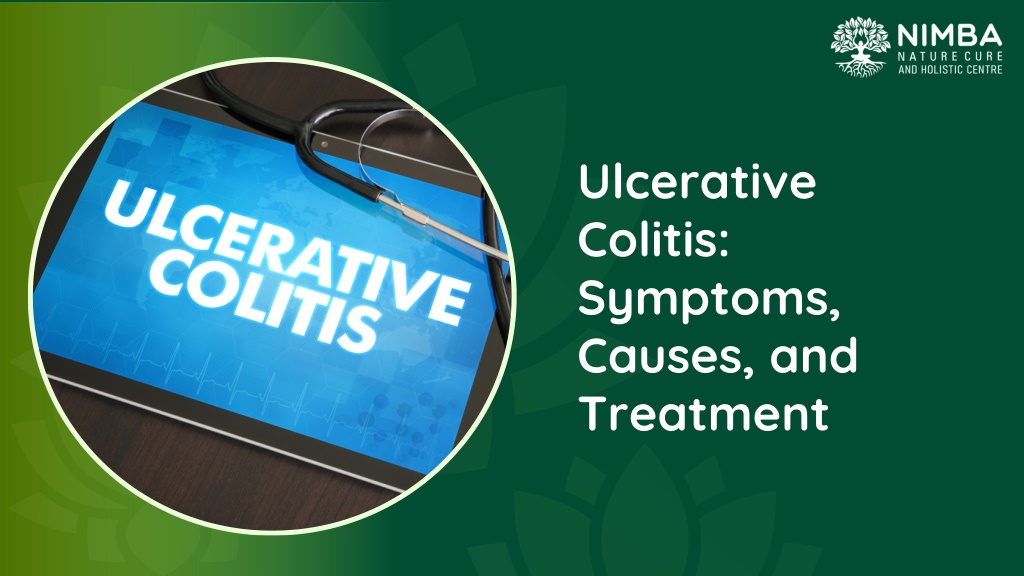 NIMBA
NATURE CURE
AND HOLISTIC CENTRE

ULCERATIVE COLITIS

Ulcerative Colitis: Symptoms, Causes, and Treatment